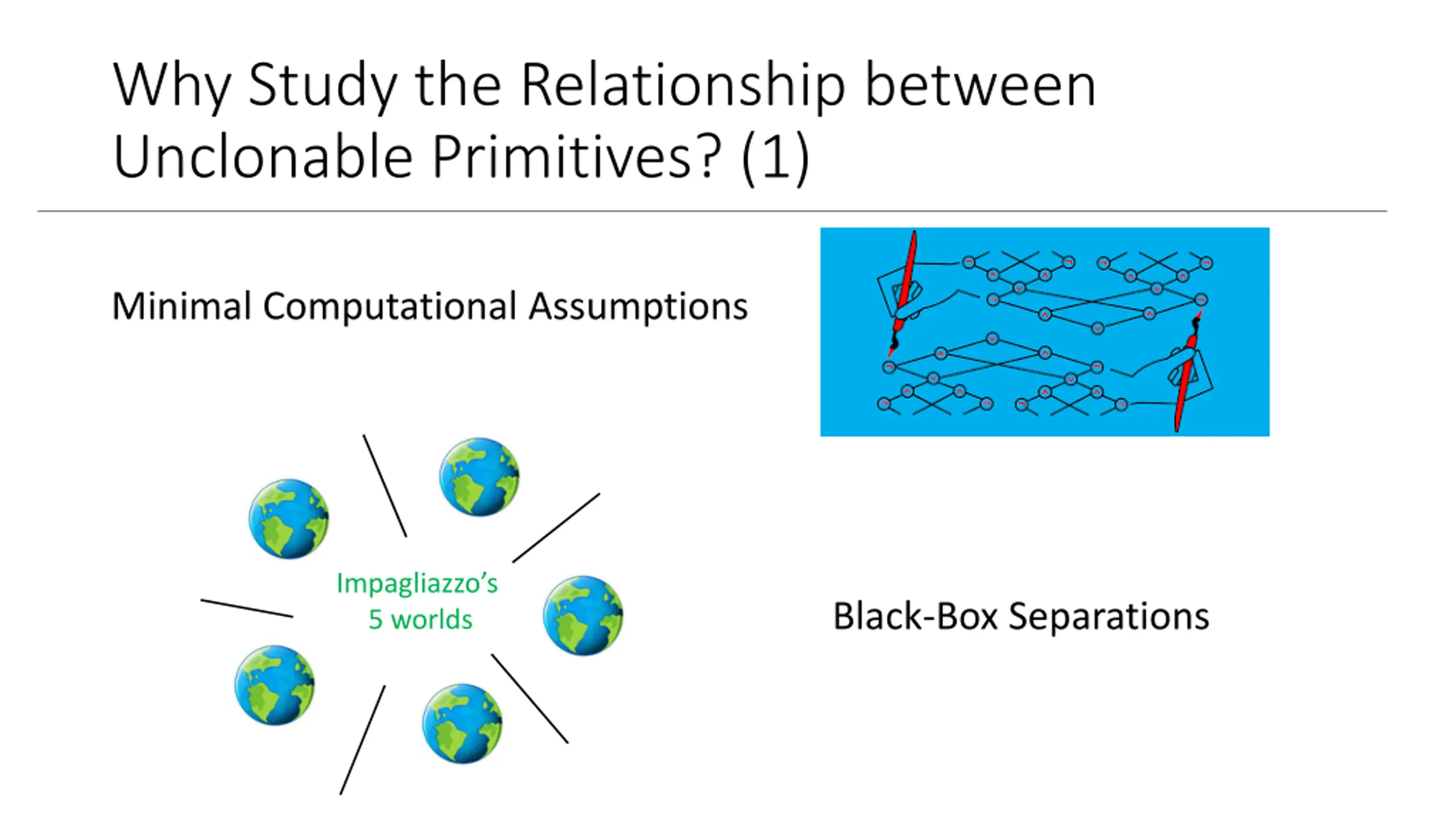 Why Study the Relationship between Unclonable Primitives? (1)

Minimal Computational Assumptions

Impagliazzo's 5 worlds

Black-Box Separations